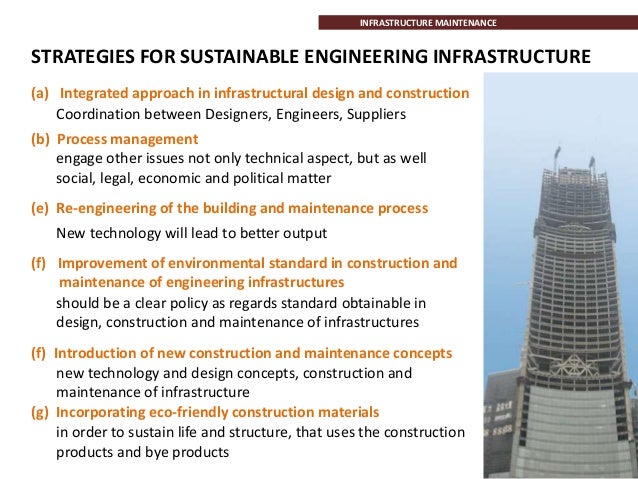 INFRASTRUCTURE MAINTENANCE

STRATEGIES FOR SUSTAINABLE ENGINEERING INFRASTRUCTURE

(a) Integrated approach in infrastructural design and construction
Coordination between Designers, Engineers, Suppliers

(b) Process management
engage other issues not only technical aspect, but as well social, legal, economic and political matter

(e) Re-engineering of the building and maintenance process
New technology will lead to better output

(f) Improvement of environmental standard in construction and maintenance of engineering infrastructures
should be a clear policy as regards standard obtainable in design, construction and maintenance of infrastructures

(f) Introduction of new construction and maintenance concepts
new technology and design concepts, construction and maintenance of infrastructure

(g) Incorporating eco-friendly construction materials
in order to sustain life and structure, that uses the construction products and bye products